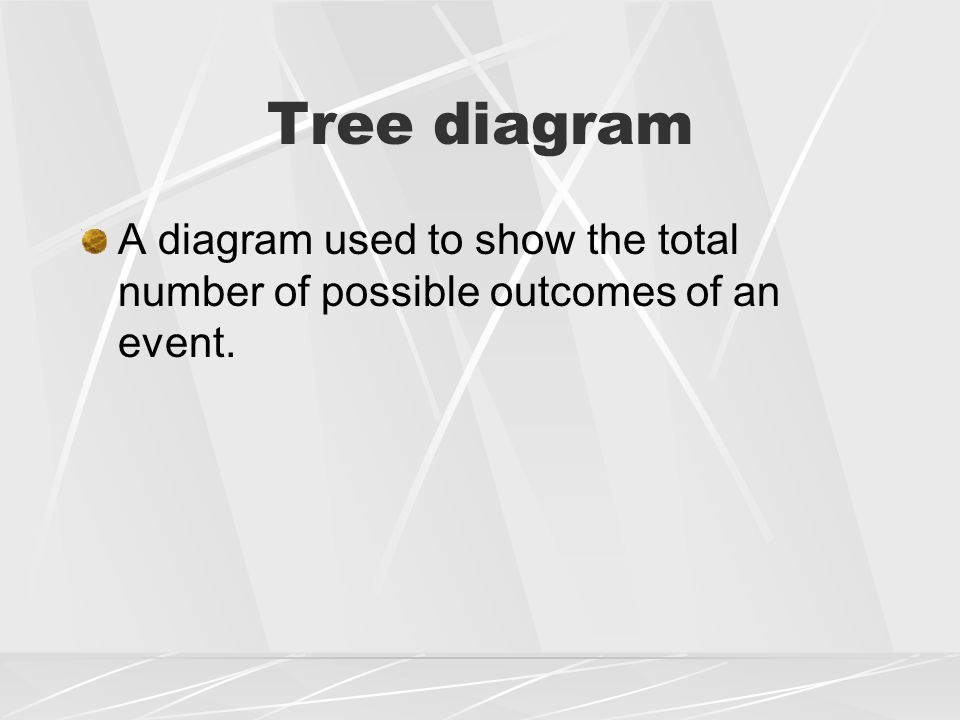 Tree diagram

A diagram used to show the total number of possible outcomes of an event.